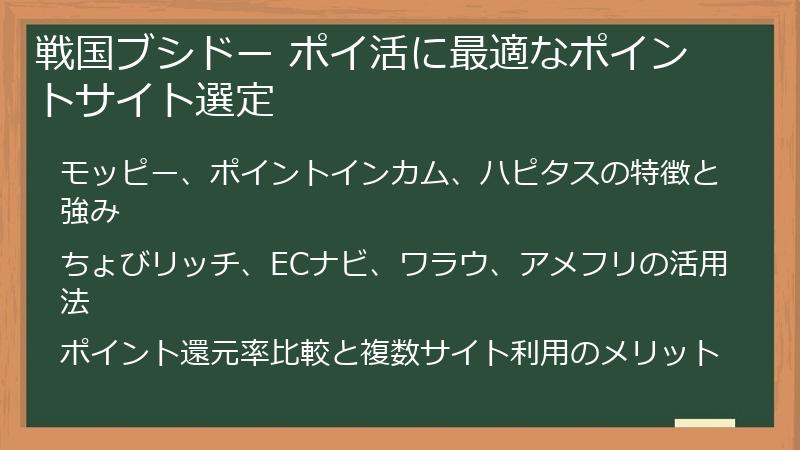 戦国ブシドー ポイ活に最適なポイントサイト選定

モッピー、ポイントインカム、ハピタスの特徴と強み

ちょびリッチ、ECナビ、ワラウ、アメフリの活用法

ポイント還元率比較と複数サイト利用のメリット